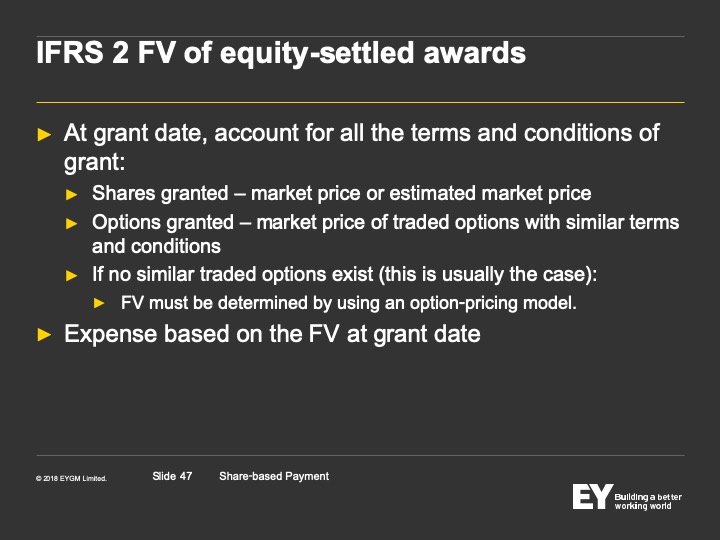 IFRS 2 FV of equity-settled awards

► At grant date, account for all the terms and conditions of grant:

► Shares granted – market price or estimated market price

► Options granted – market price of traded options with similar terms and conditions

► If no similar traded options exist (this is usually the case):

► FV must be determined by using an option-pricing model.

► Expense based on the FV at grant date

© 2018 EYGM Limited.

Slide 47

Share-based Payment

EY Building a better working world